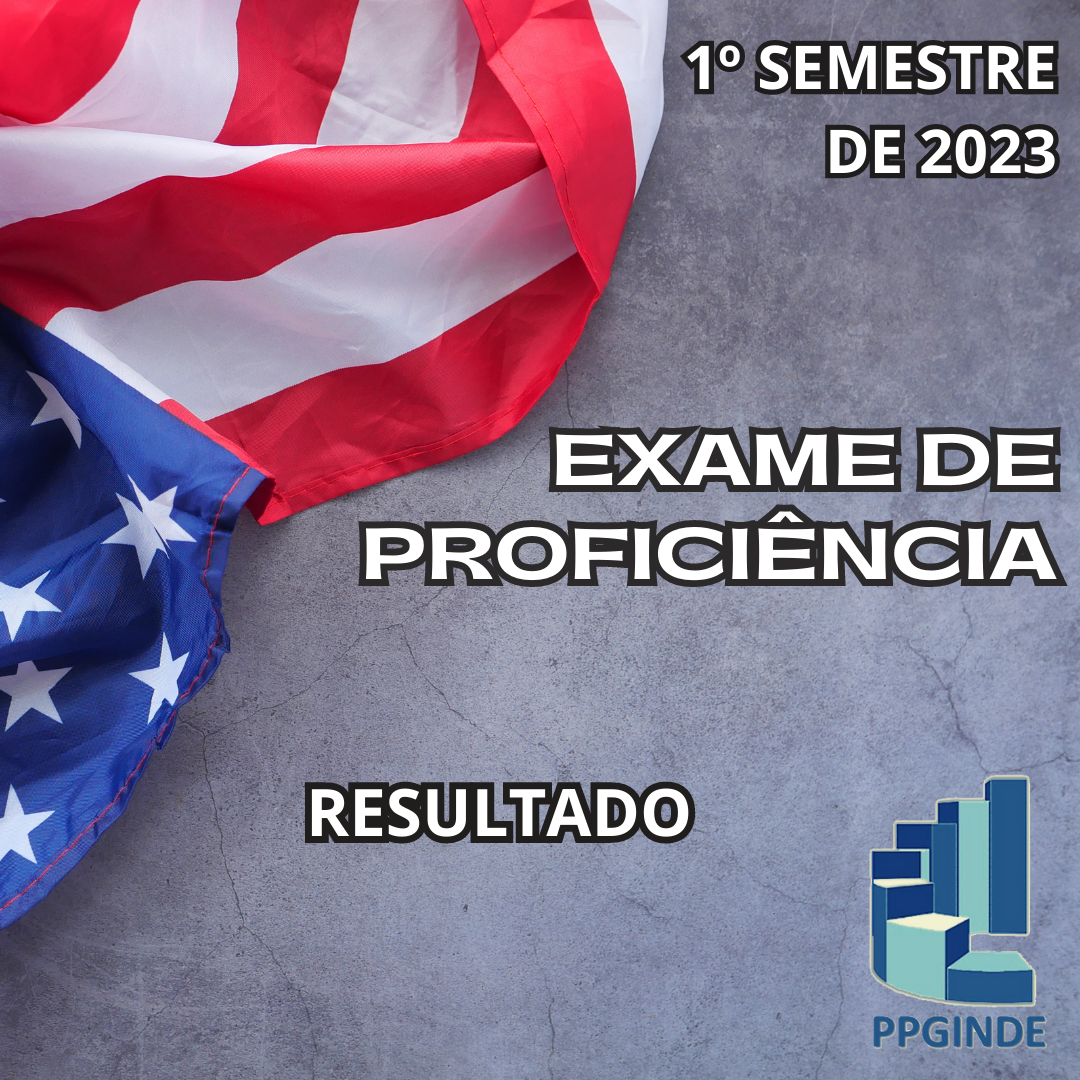 1º SEMESTRE DE 2023

EXAME DE PROFICIÊNCIA

RESULTADO

PPGINDE